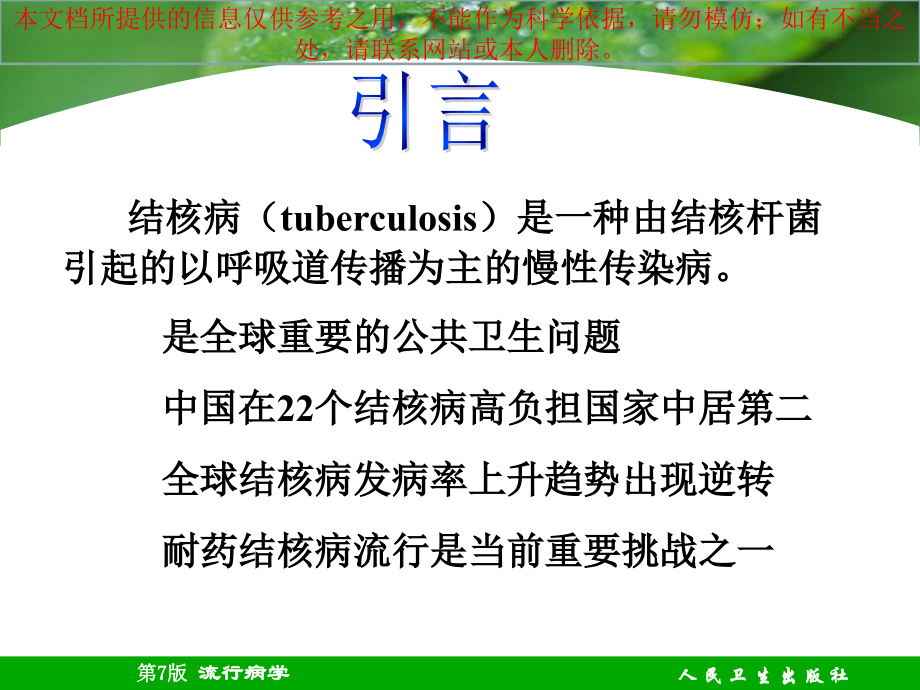 本文档所提供的信息仅供参考之用，不能作为科学依据，请勿模仿；如有不当之处，请联系网站或本人删除。

引言

结核病（tuberculosis）是一种由结核杆菌引起的以呼吸道传播为主的慢性传染病。

是全球重要的公共卫生问题

中国在22个结核病高负担国家中居第二

全球结核病发病率上升趋势出现逆转

耐药结核病流行是当前重要挑战之一

第7版 流行病学

人民卫生出版社